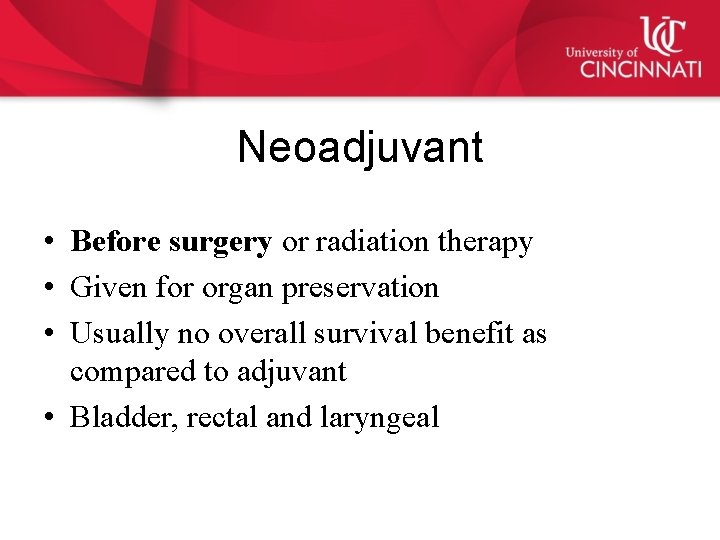 UC
University of
CINCINNATI

Neoadjuvant

• Before surgery or radiation therapy
• Given for organ preservation
• Usually no overall survival benefit as compared to adjuvant
• Bladder, rectal and laryngeal